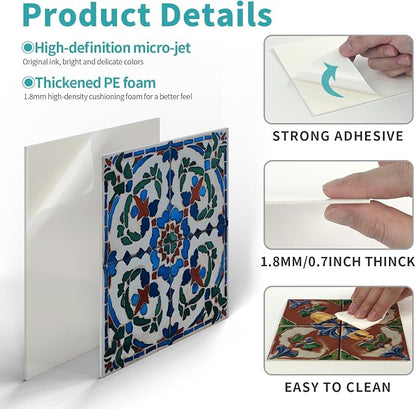 Product Details

High-definition micro-jet
Original ink, bright and delicate colors

Thickened PE foam
1.8mm high-density cushioning foam for a better feel

STRONG ADHESIVE

1.8MM/0.7INCH THINCK

EASY TO CLEAN